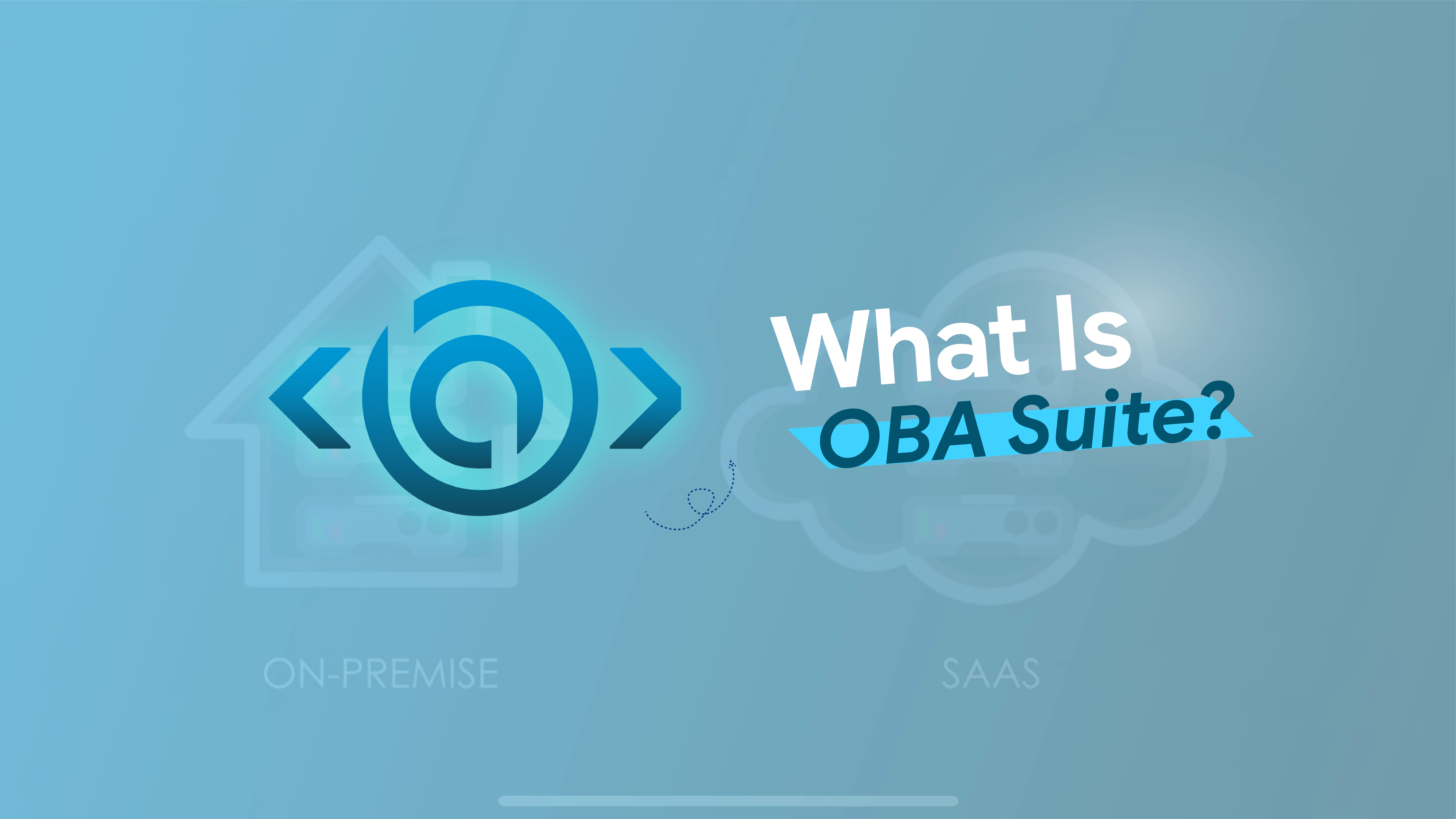 What Is
OBA Suite?

ON-PREMISE

SAAS